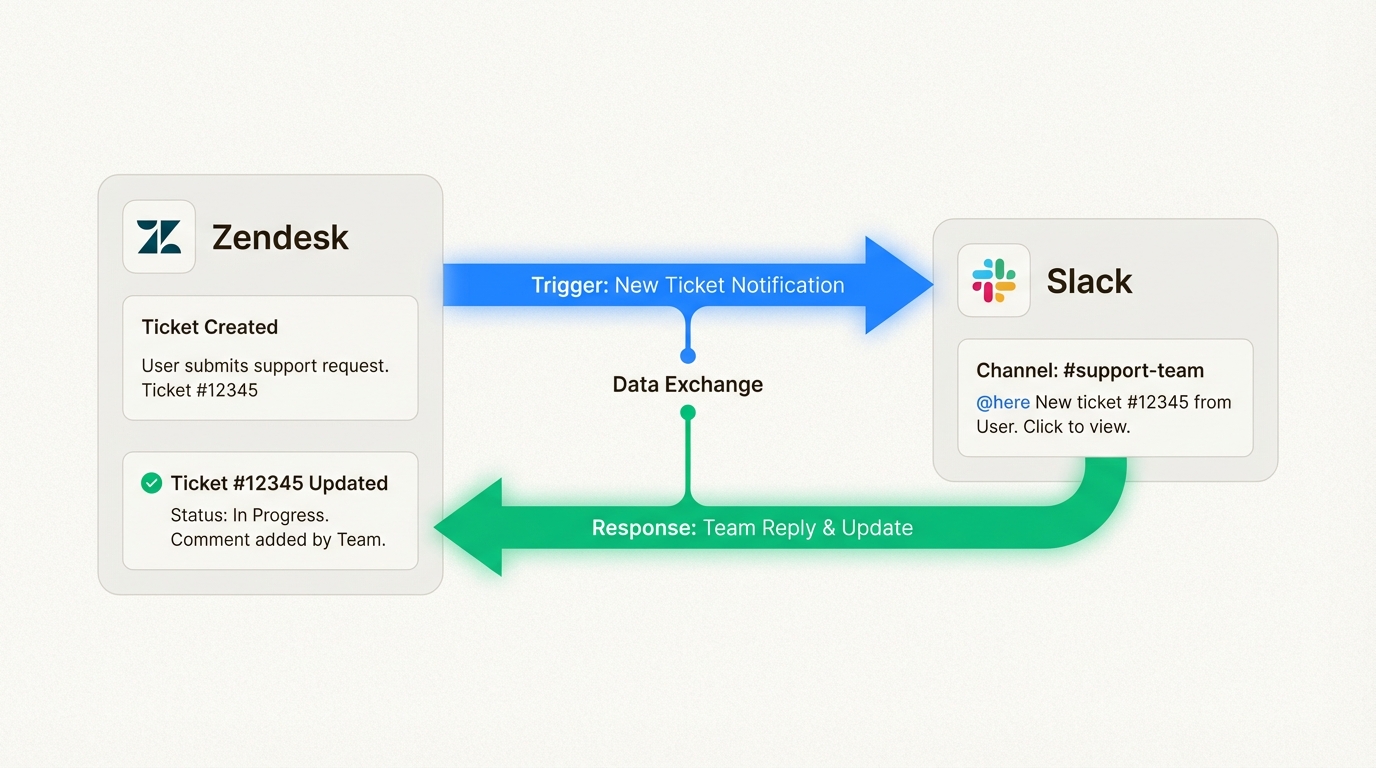 Zendesk

Ticket Created

User submits support request. Ticket #12345

Ticket #12345 Updated

Status: In Progress. Comment added by Team.

Trigger: New Ticket Notification

Data Exchange

Response: Team Reply & Update

Slack

Channel: #support-team

@here New ticket #12345 from User. Click to view.